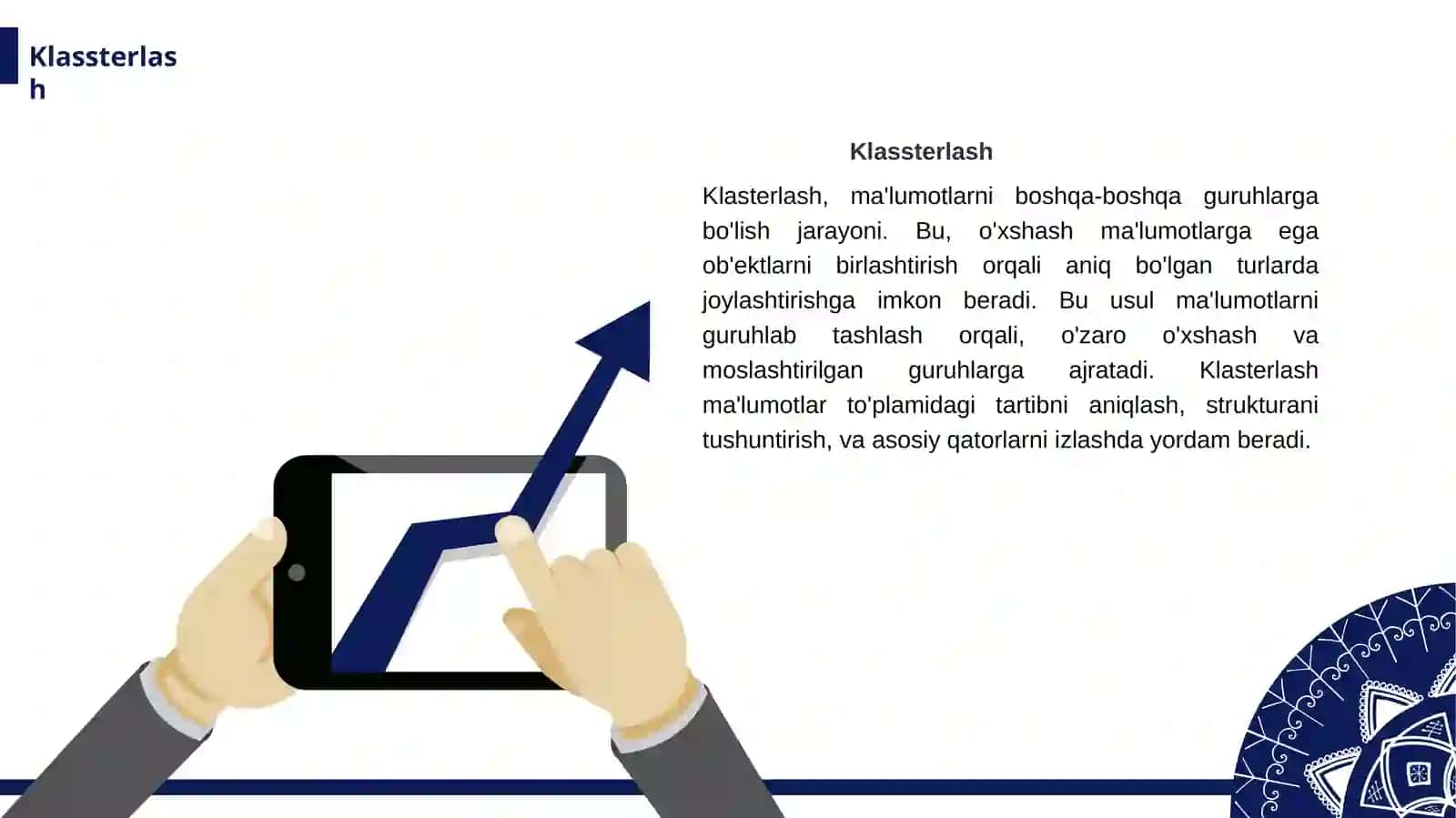 Klassterlash

Klassterlash

Klasterlash, ma'lumotlarni boshqa-boshqa guruhlarga bo'lish jarayoni. Bu, o'xshash ma'lumotlarga ega ob'ektlarni birlashtirish orqali aniq bo'lgan turlarda joylashtirishga imkon beradi. Bu usul ma'lumotlarni guruhlab tashlash orqali, o'zaro o'xshash va moslashtirilgan guruhlarga ajratadi. Klasterlash ma'lumotlar to'plamidagi tartibni aniqlash, strukturani tushuntirish, va asosiy qatorlarni izlashda yordam beradi.